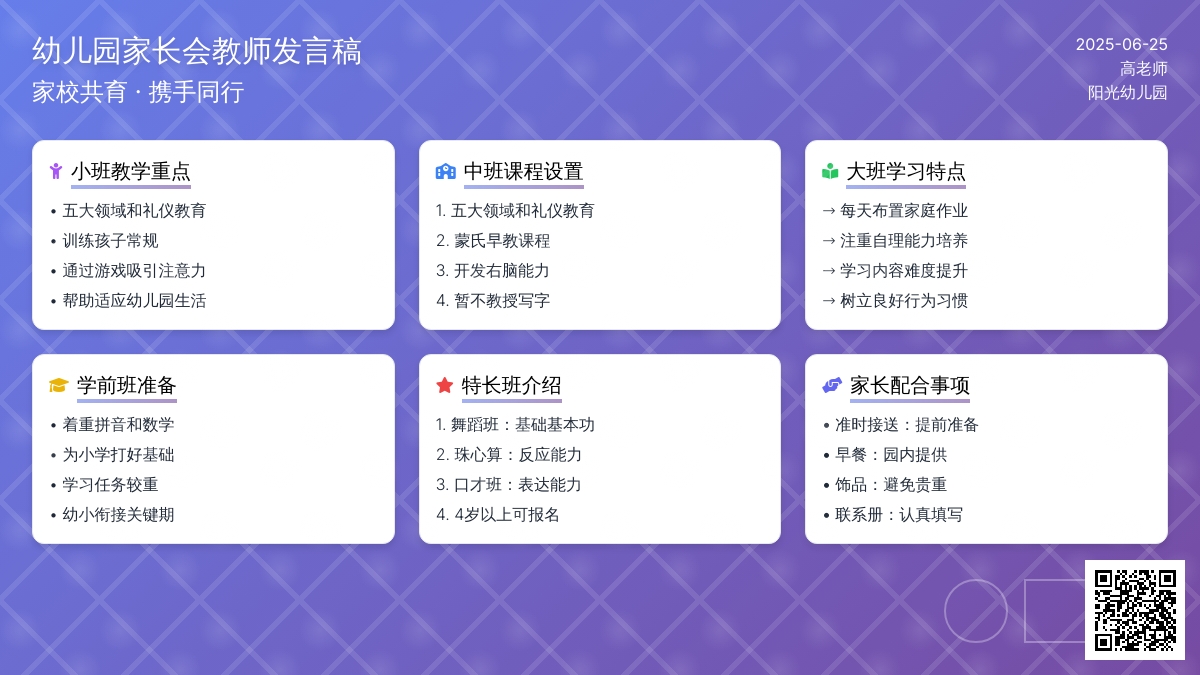 幼儿园家长会教师发言稿

家校共育 · 携手同行

2025-06-25
高老师
阳光幼儿园

小班教学重点

• 五大领域和礼仪教育
• 训练孩子常规
• 通过游戏吸引注意力
• 帮助适应幼儿园生活

中班课程设置

1. 五大领域和礼仪教育
2. 蒙氏早教课程
3. 开发右脑能力
4. 暂不教授写字

大班学习特点

→ 每天布置家庭作业
→ 注重自理能力培养
→ 学习内容难度提升
→ 树立良好行为习惯

学前班准备

• 着重拼音和数学
• 为小学打好基础
• 学习任务较重
• 幼小衔接关键期

特长班介绍

1. 舞蹈班：基础基本功
2. 珠心算：反应能力
3. 口才班：表达能力
4. 4岁以上可报名

家长配合事项

• 准时接送：提前准备
• 早餐：园内提供
• 饰品：避免贵重
• 联系册：认真填写